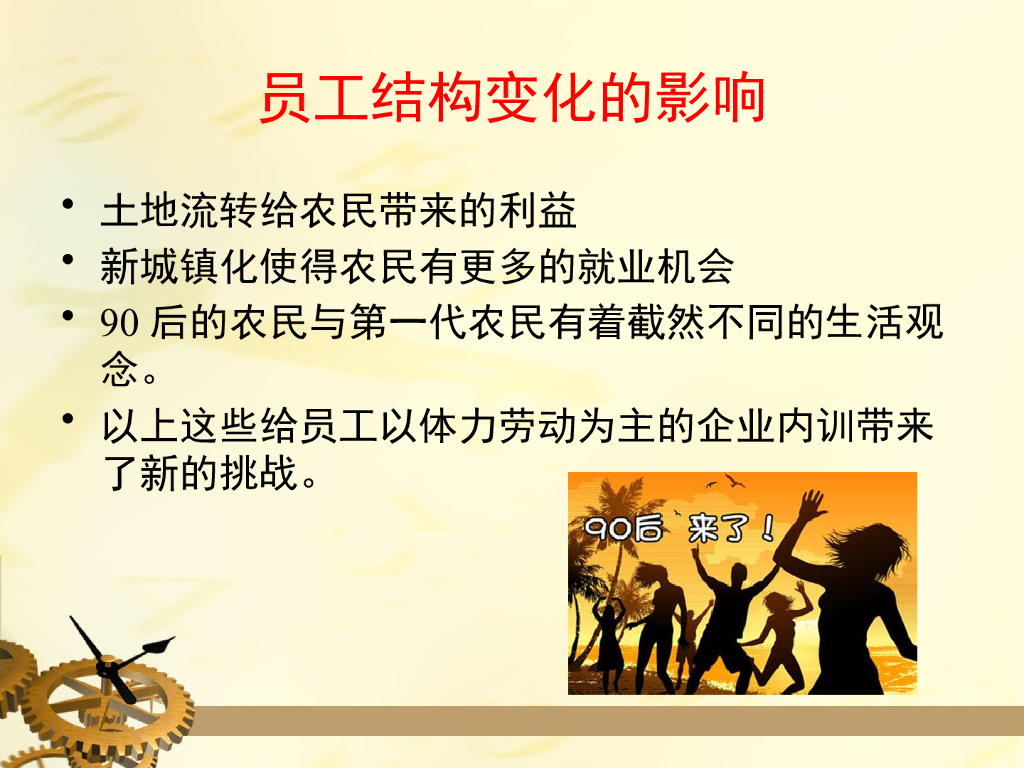 员工结构变化的影响

• 土地流转给农民带来的利益
• 新城镇化使得农民有更多的就业机会
• 90 后的农民与第一代农民有着截然不同的生活观念。
• 以上这些给员工以体力劳动为主的企业内训带来了新的挑战。

90后 来了！